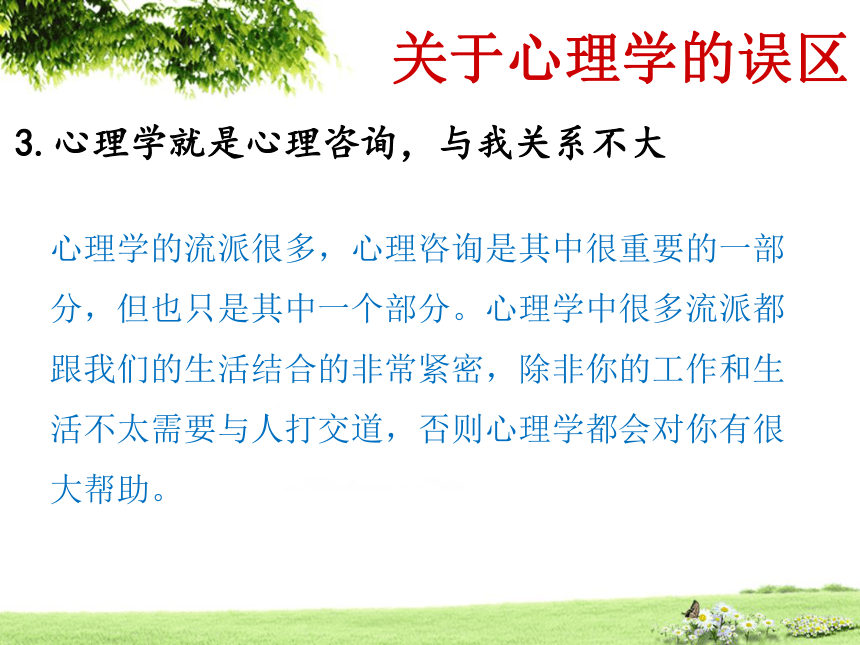 关于心理学的误区

3. 心理学就是心理咨询，与我关系不大

心理学的流派很多，心理咨询是其中很重要的一部分，但也只是其中一个部分。心理学中很多流派都跟我们的生活结合的非常紧密，除非你的工作和生活不太需要与人打交道，否则心理学都会对你有很大帮助。